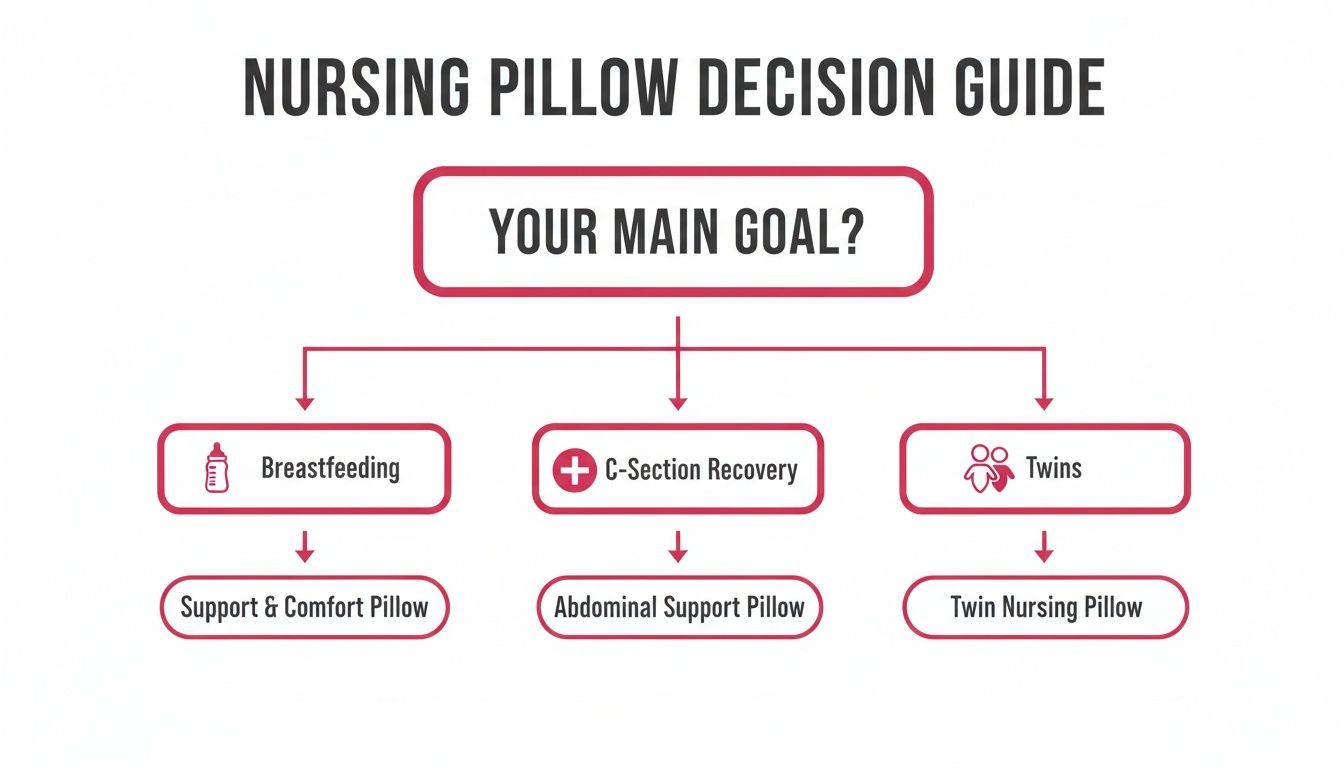 NURSING PILLOW DECISION GUIDE

YOUR MAIN GOAL?

Breastfeeding

C-Section Recovery

Twins

Support & Comfort Pillow

Abdominal Support Pillow

Twin Nursing Pillow